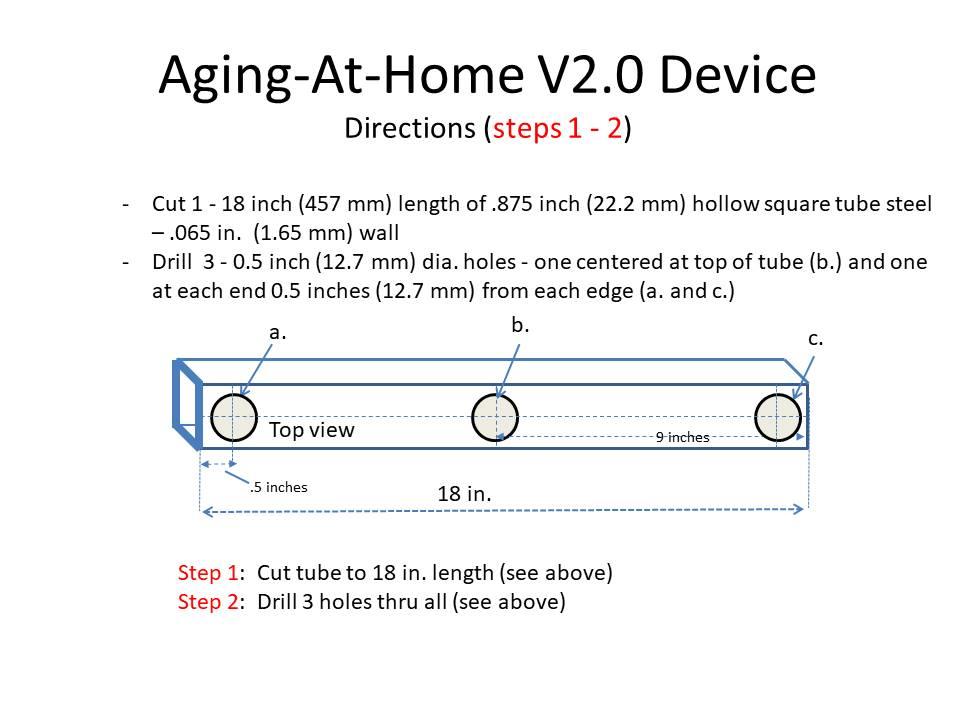 Aging-At-Home V2.0 Device
Directions (steps 1 - 2)

- Cut 1 - 18 inch (457 mm) length of .875 inch (22.2 mm) hollow square tube steel – .065 in. (1.65 mm) wall
- Drill 3 - 0.5 inch (12.7 mm) dia. holes - one centered at top of tube (b.) and one at each end 0.5 inches (12.7 mm) from each edge (a. and c.)

a.
b.
c.
Top view
9 inches
.5 inches
18 in.

Step 1: Cut tube to 18 in. length (see above)
Step 2: Drill 3 holes thru all (see above)